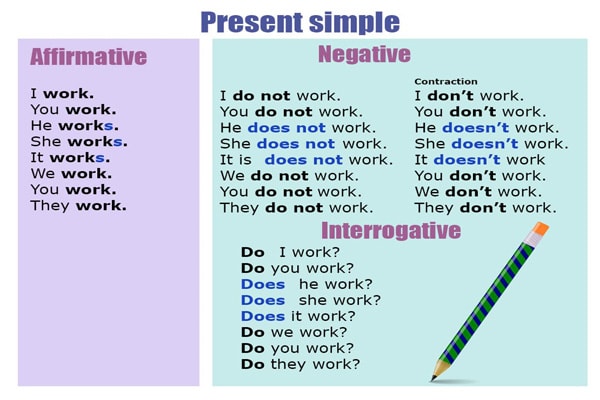 Present simple

Affirmative

I work.
You work.
He works.
She works.
It works.
We work.
You work.
They work.

Negative

I do not work.
You do not work.
He does not work.
She does not work.
It is does not work.
We do not work.
You do not work.
They do not work.

Contraction
I don't work.
You don't work.
He doesn't work.
She doesn't work.
It doesn't work
You don't work.
We don't work.
They don't work.

Interrogative

Do I work?
Do you work?
Does he work?
Does she work?
Does it work?
Do we work?
Do you work?
Do they work?